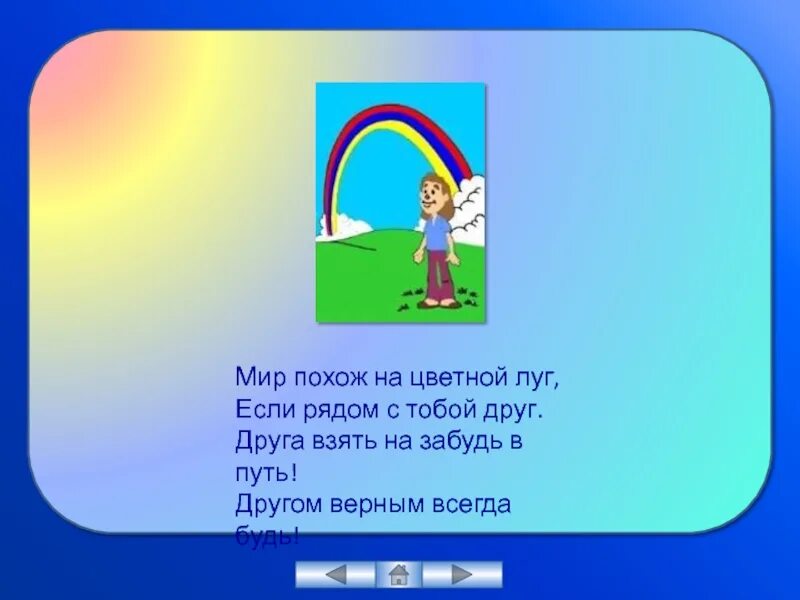 Мир похож на цветной луг,
Если рядом с тобой друг.
Друга взять на забудь в путь!
Другом верным всегда будь!